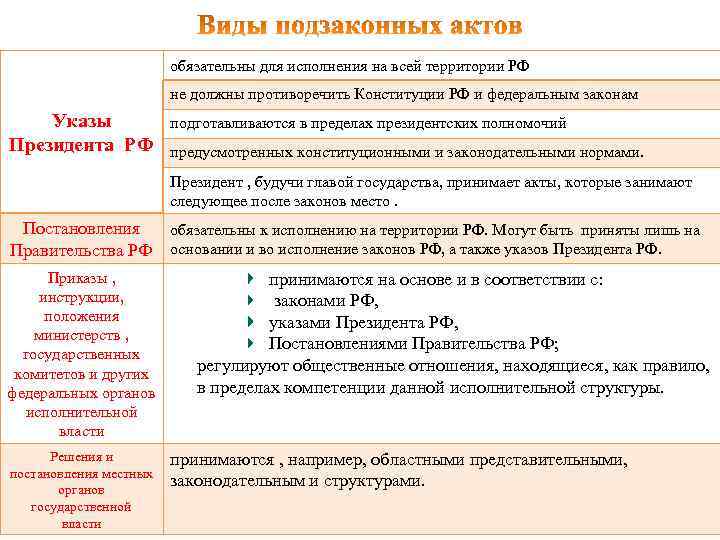 Виды подзаконных актов

| | |
|---|---|
| Указы Президента РФ | обязательны для исполнения на всей территории РФ |
| | не должны противоречить Конституции РФ и федеральным законам |
| | подготавливаются в пределах президентских полномочий |
| | предусмотренных конституционными и законодательными нормами. |
| | Президент , будучи главой государства, принимает акты, которые занимают следующее после законов место . |
| Постановления Правительства РФ | обязательны к исполнению на территории РФ. Могут быть приняты лишь на основании и во исполнение законов РФ, а также указов Президента РФ. |
| Приказы , инструкции, положения министерств , государственных комитетов и других федеральных органов исполнительной власти | принимаются на основе и в соответствии с: законами РФ, указами Президента РФ, Постановлениями Правительства РФ; регулируют общественные отношения, находящиеся, как правило, в пределах компетенции данной исполнительной структуры. |
| Решения и постановления местных органов государственной власти | принимаются , например, областными представительными, законодательным и структурами. |